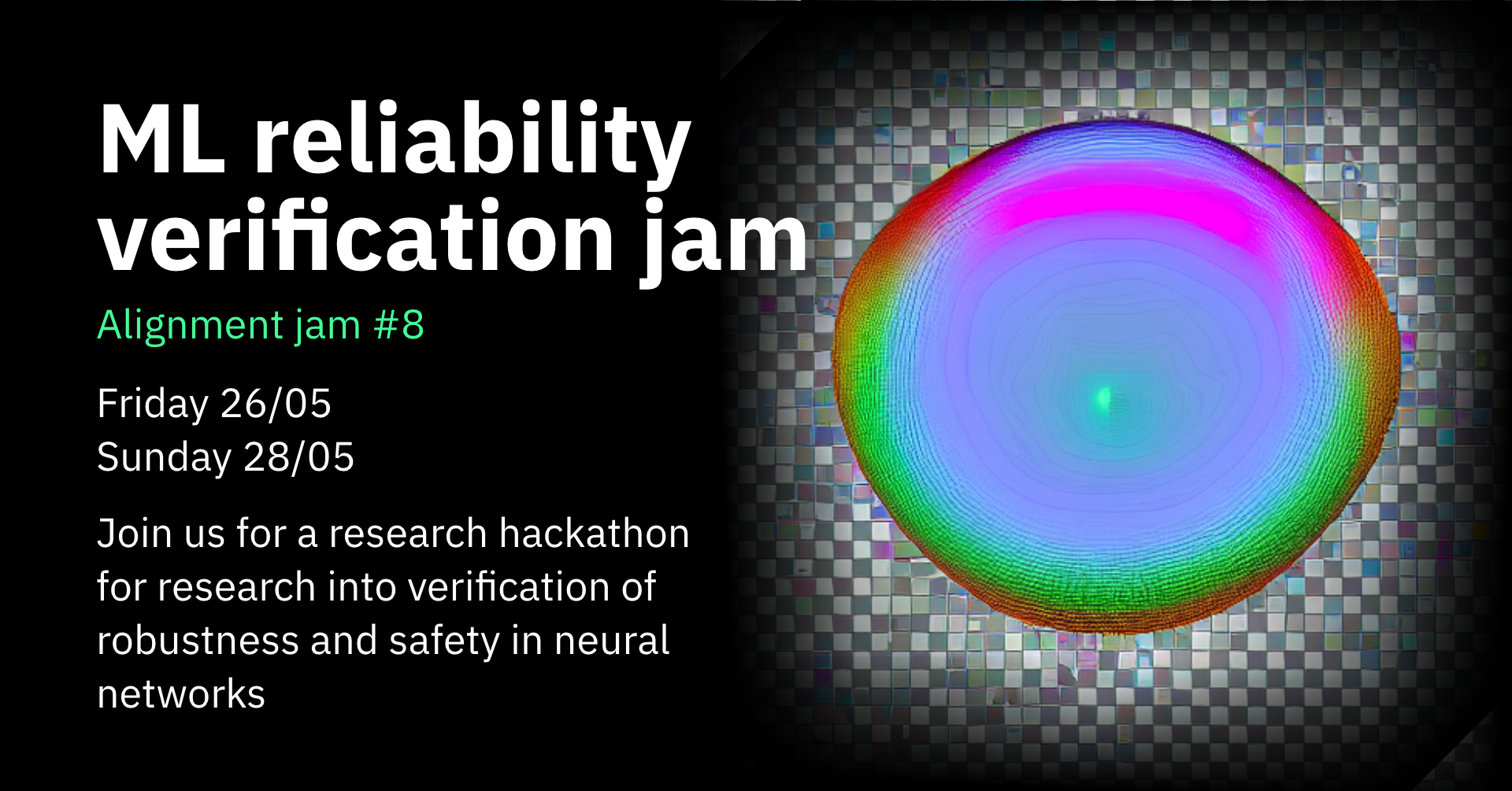 ML reliability verification jam

Alignment jam #8

Friday 26/05
Sunday 28/05

Join us for a research hackathon for research into verification of robustness and safety in neural networks